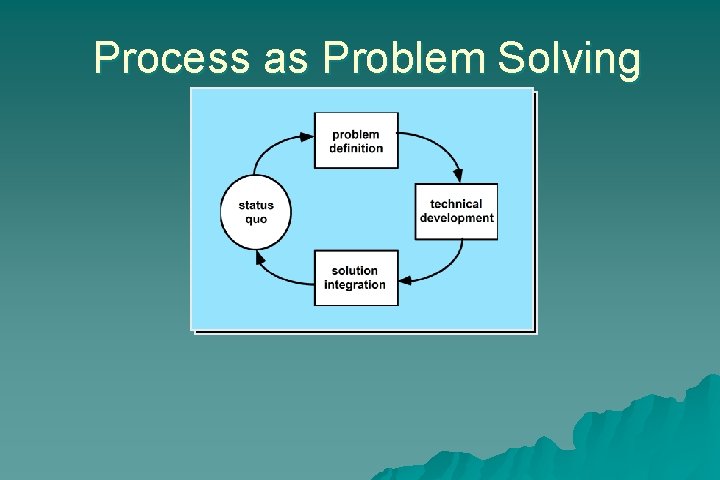 Process as Problem Solving

problem definition

status quo

technical development

solution integration